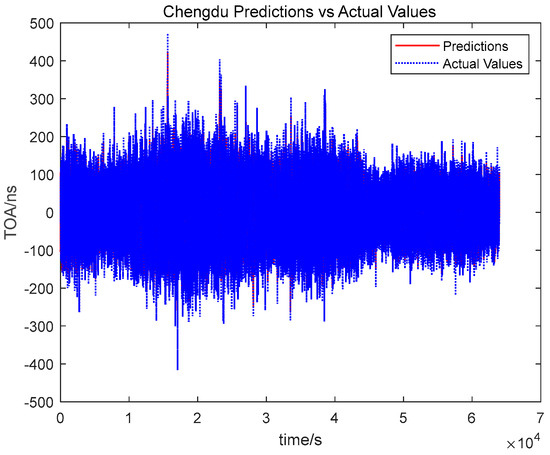 Chengdu Predictions vs Actual Values

Predictions
Actual Values

500
400
300
200
100
0
-100
-200
-300
-400
-500

TOA/ns

0
1
2
3
4
5
6
7

time/s

$\times 10^4$